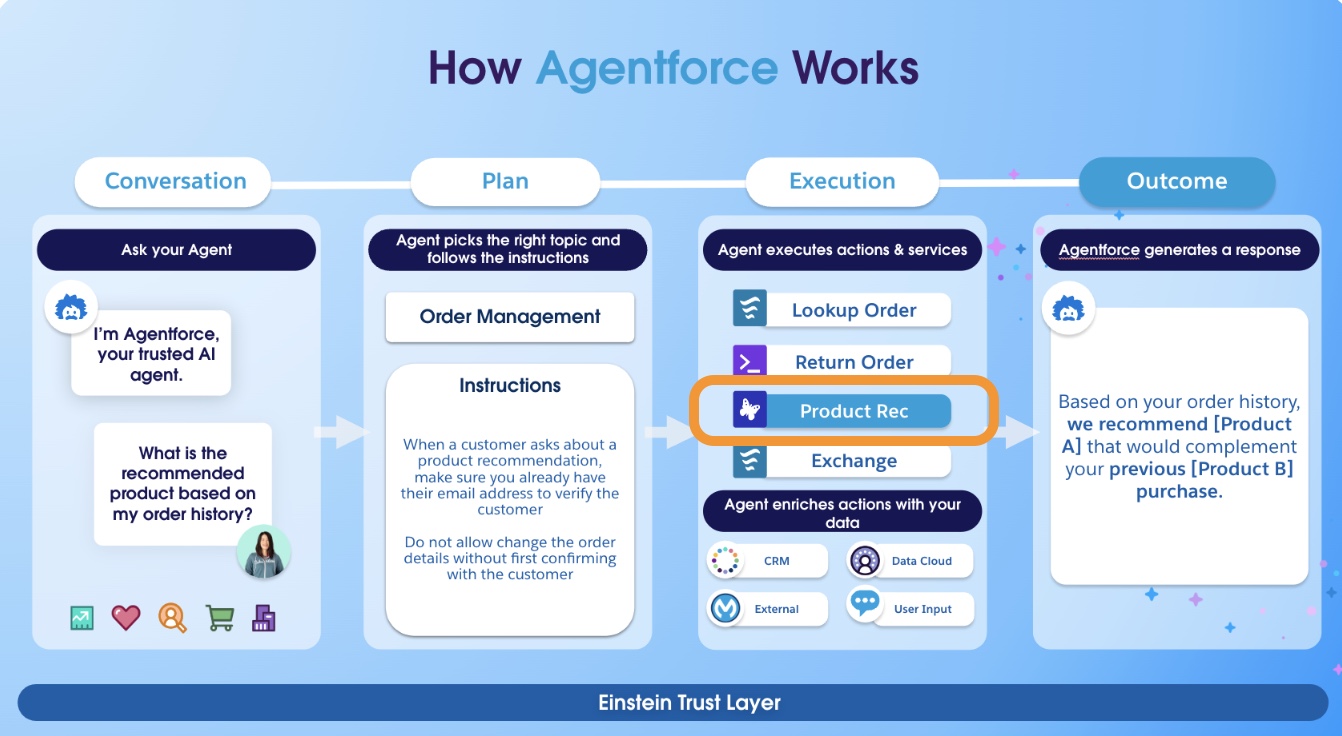 How Agentforce Works

Conversation

Ask your Agent

I'm Agentforce, your trusted AI agent.

What is the recommended product based on my order history?

Plan

Agent picks the right topic and follows the instructions

Order Management

Instructions

When a customer asks about a product recommendation, make sure you already have their email address to verify the customer

Do not allow change the order details without first confirming with the customer

Execution

Agent executes actions & services

Lookup Order

Return Order

Product Rec

Exchange

Agent enriches actions with your data

CRM

Data Cloud

External

User Input

Outcome

Agentforce generates a response

Based on your order history, we recommend [Product A] that would complement your previous [Product B] purchase.

Einstein Trust Layer